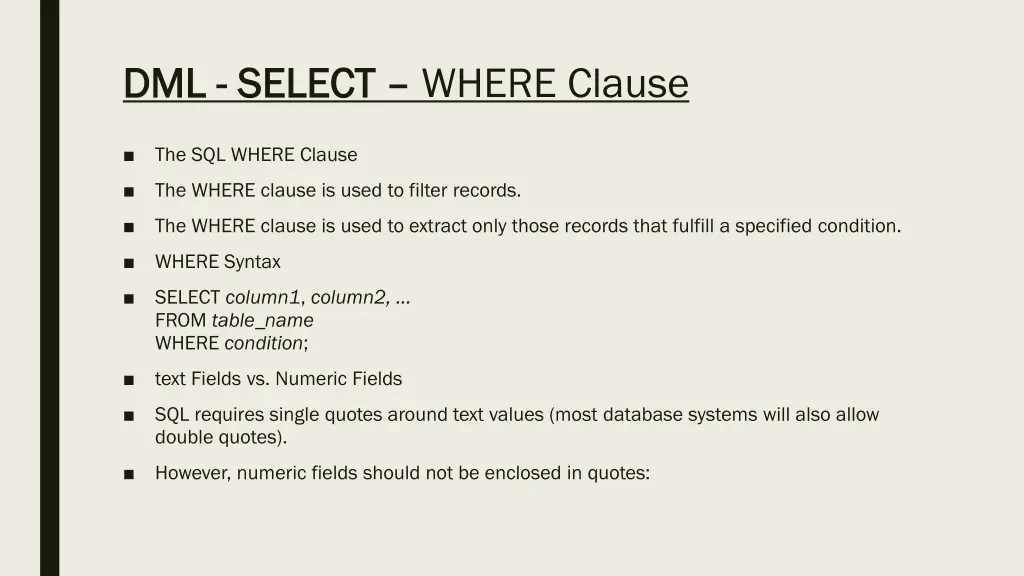 DML - SELECT – WHERE Clause

■ The SQL WHERE Clause

■ The WHERE clause is used to filter records.

■ The WHERE clause is used to extract only those records that fulfill a specified condition.

■ WHERE Syntax

■ SELECT column1, column2, ...
FROM table_name
WHERE condition;

■ text Fields vs. Numeric Fields

■ SQL requires single quotes around text values (most database systems will also allow double quotes).

■ However, numeric fields should not be enclosed in quotes: